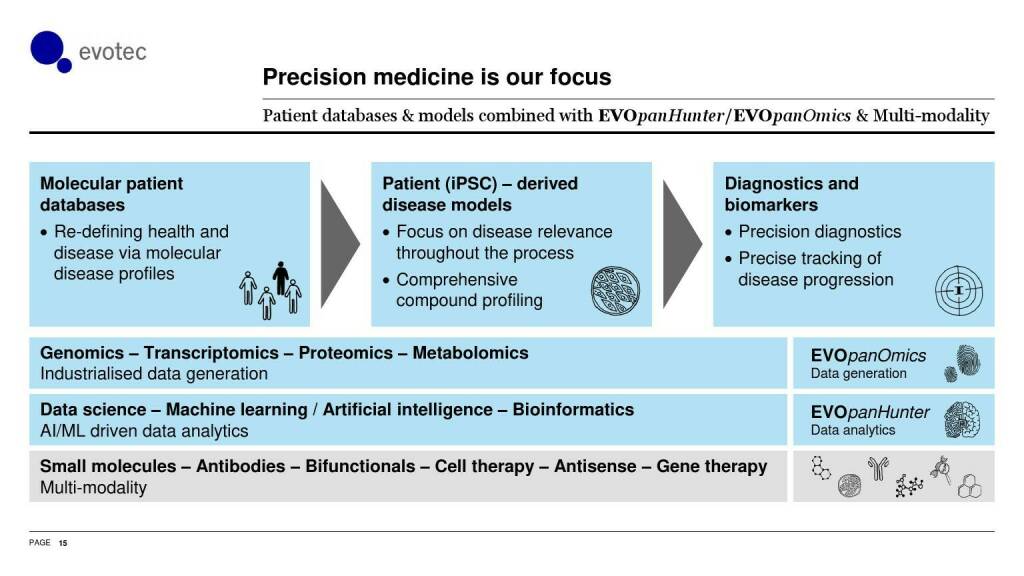 evotec

Precision medicine is our focus

Patient databases & models combined with EVOpanHunter/EVOpanOmics & Multi-modality

Molecular patient databases
• Re-defining health and disease via molecular disease profiles

Patient (iPSC) – derived disease models
• Focus on disease relevance throughout the process
• Comprehensive compound profiling

Diagnostics and biomarkers
• Precision diagnostics
• Precise tracking of disease progression

Genomics – Transcriptomics – Proteomics – Metabolomics
Industrialised data generation

EVOpanOmics
Data generation

Data science – Machine learning / Artificial intelligence – Bioinformatics
AI/ML driven data analytics

EVOpanHunter
Data analytics

Small molecules – Antibodies – Bifunctionals – Cell therapy – Antisense – Gene therapy
Multi-modality

PAGE 15